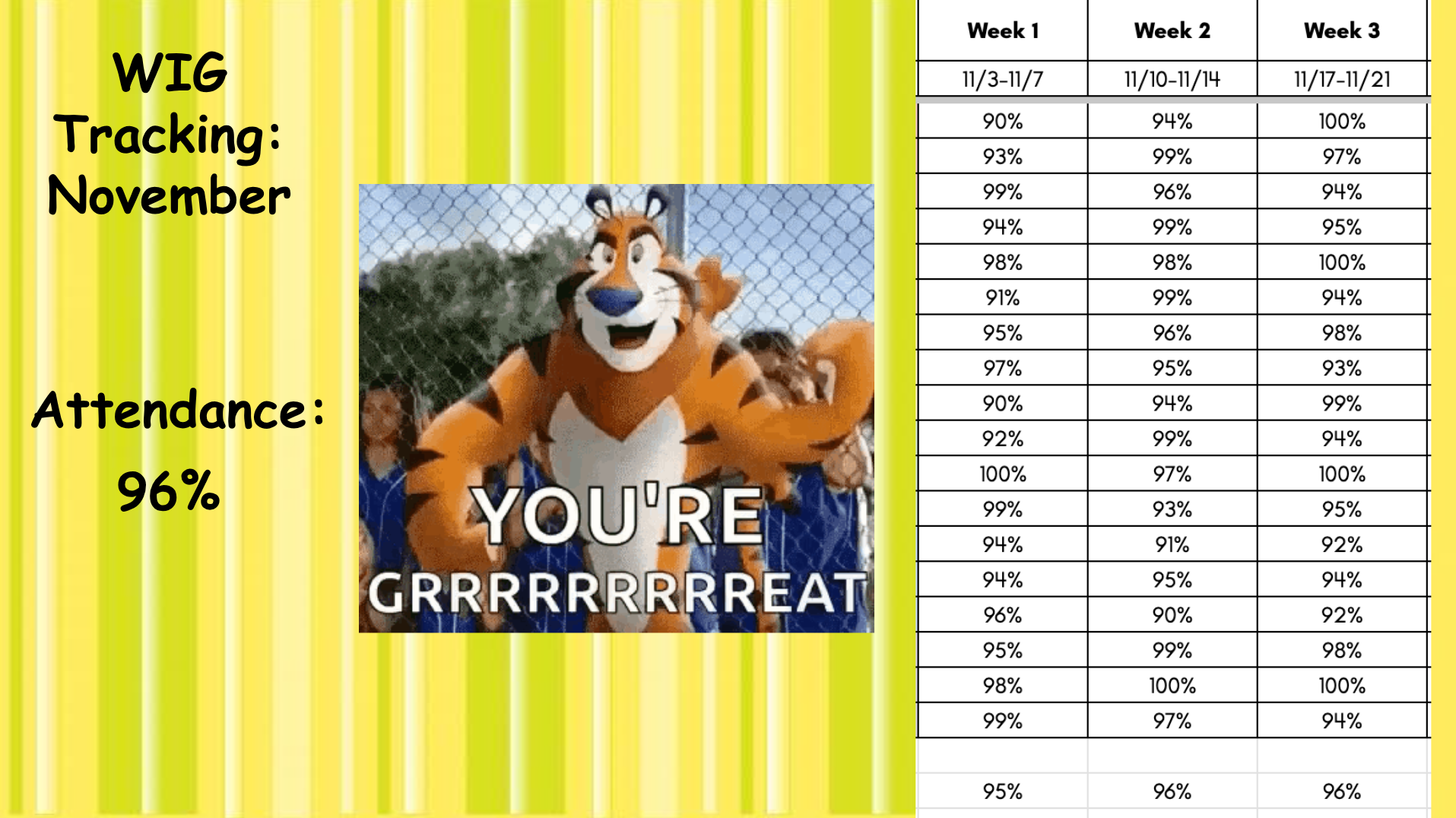 WIG Tracking: November

Attendance: 96%

YOU'RE GRRRRRRRREAT

| Week 1 | Week 2 | Week 3 |
|---|---|---|
| 11/3-11/7 | 11/10-11/14 | 11/17-11/21 |
| 90% | 94% | 100% |
| 93% | 99% | 97% |
| 99% | 96% | 94% |
| 94% | 99% | 95% |
| 98% | 98% | 100% |
| 91% | 99% | 94% |
| 95% | 96% | 98% |
| 97% | 95% | 93% |
| 90% | 94% | 99% |
| 92% | 99% | 94% |
| 100% | 97% | 100% |
| 99% | 93% | 95% |
| 94% | 91% | 92% |
| 94% | 95% | 94% |
| 96% | 90% | 92% |
| 95% | 99% | 98% |
| 98% | 100% | 100% |
| 99% | 97% | 94% |
| | | |
| 95% | 96% | 96% |